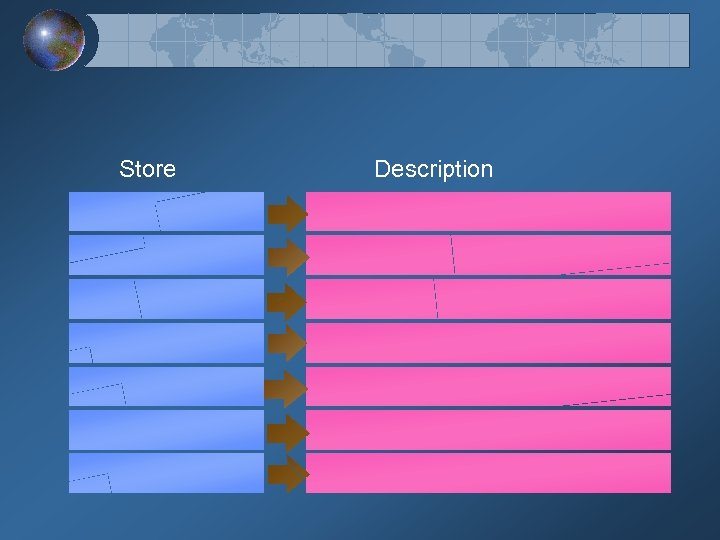 Store

Description